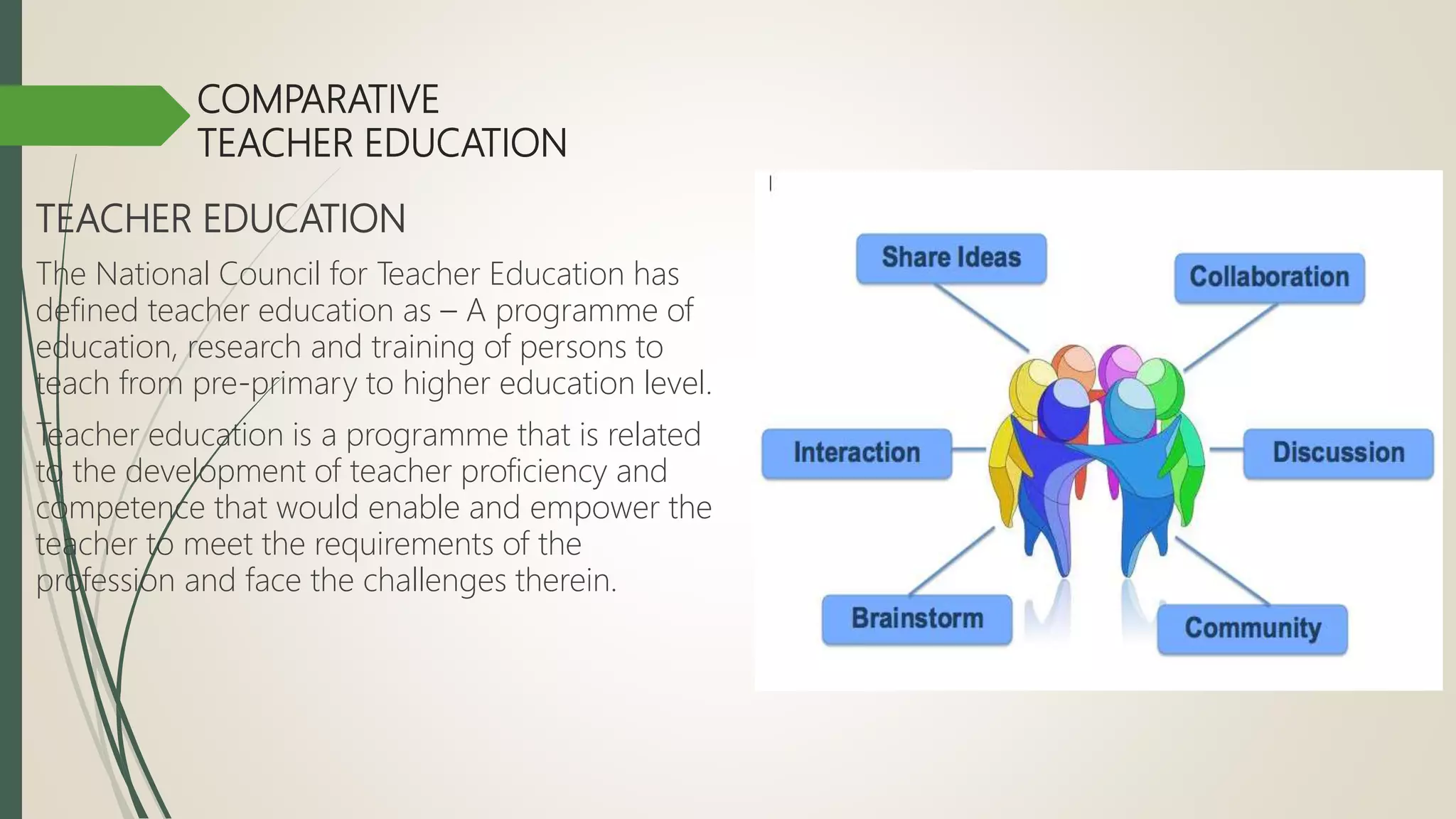 COMPARATIVE
TEACHER EDUCATION

TEACHER EDUCATION

The National Council for Teacher Education has defined teacher education as – A programme of education, research and training of persons to teach from pre-primary to higher education level.

Teacher education is a programme that is related to the development of teacher proficiency and competence that would enable and empower the teacher to meet the requirements of the profession and face the challenges therein.

Share Ideas

Collaboration

Interaction

Discussion

Brainstorm

Community